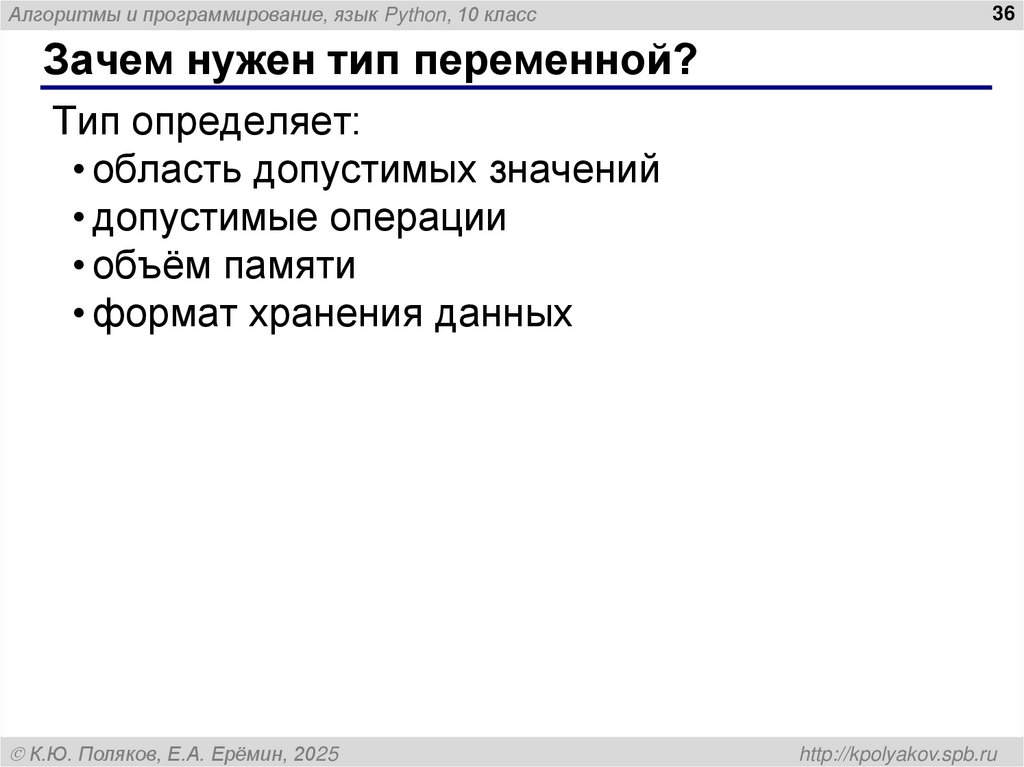 Алгоритмы и программирование, язык Python, 10 класс

36

Зачем нужен тип переменной?

Тип определяет:
• область допустимых значений
• допустимые операции
• объём памяти
• формат хранения данных

© К.Ю. Поляков, Е.А. Ерёмин, 2025

http://kpolyakov.spb.ru